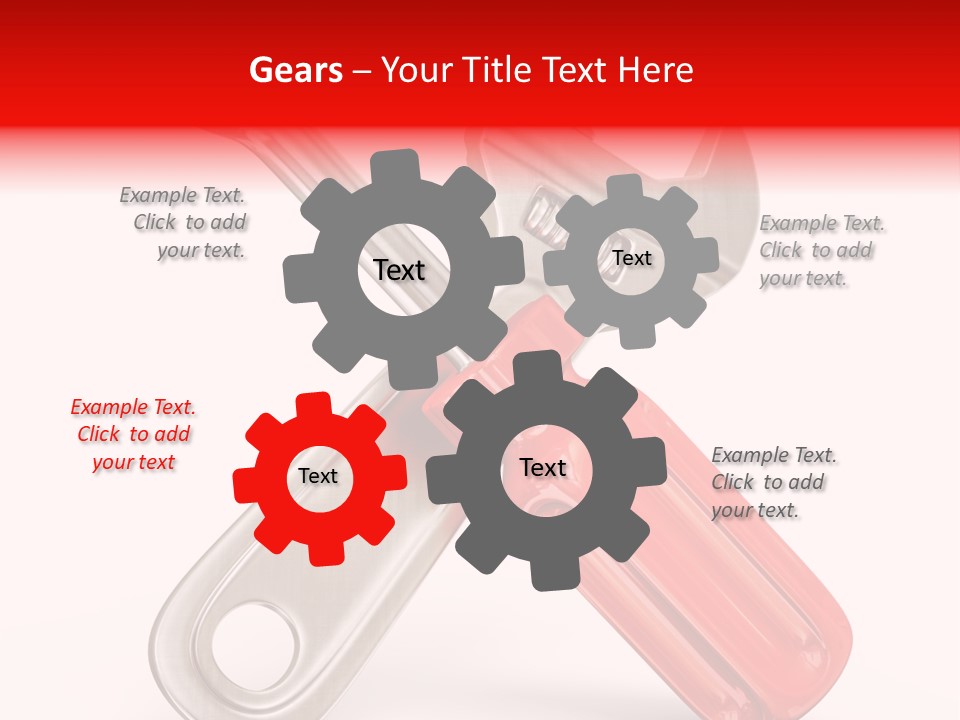 Gears – Your Title Text Here

Example Text. Click to add your text.

Text

Text

Example Text. Click to add your text.

Example Text. Click to add your text

Text

Text

Example Text. Click to add your text.